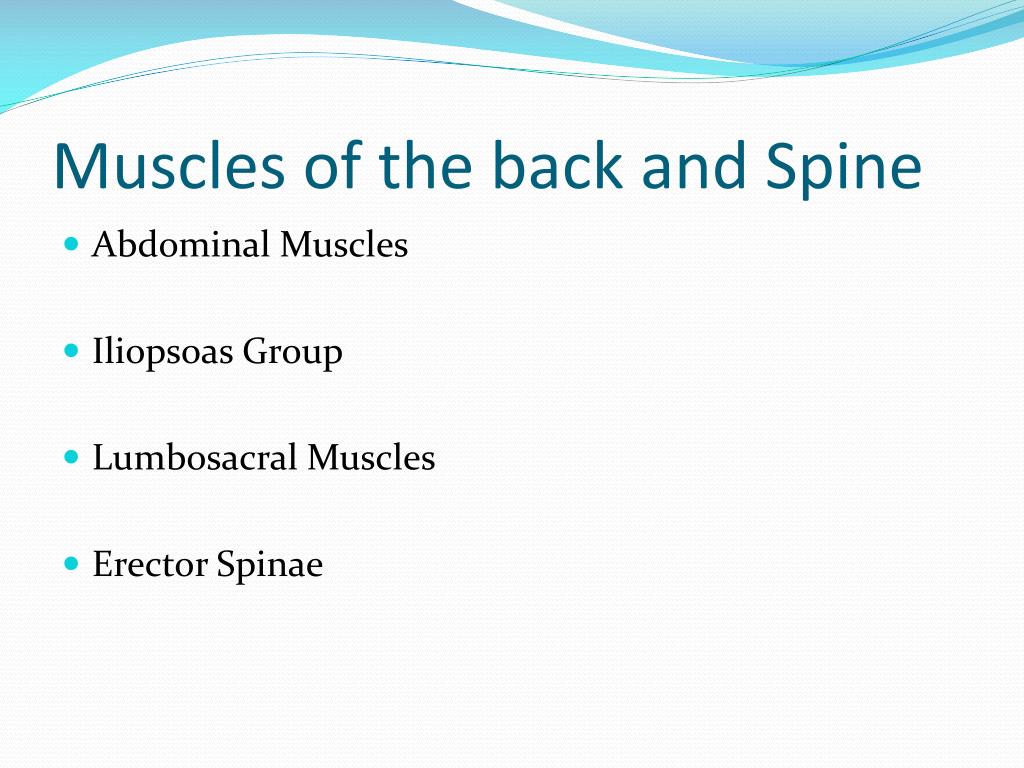 Muscles of the back and Spine

- Abdominal Muscles
- Iliopsoas Group
- Lumbosacral Muscles
- Erector Spinae